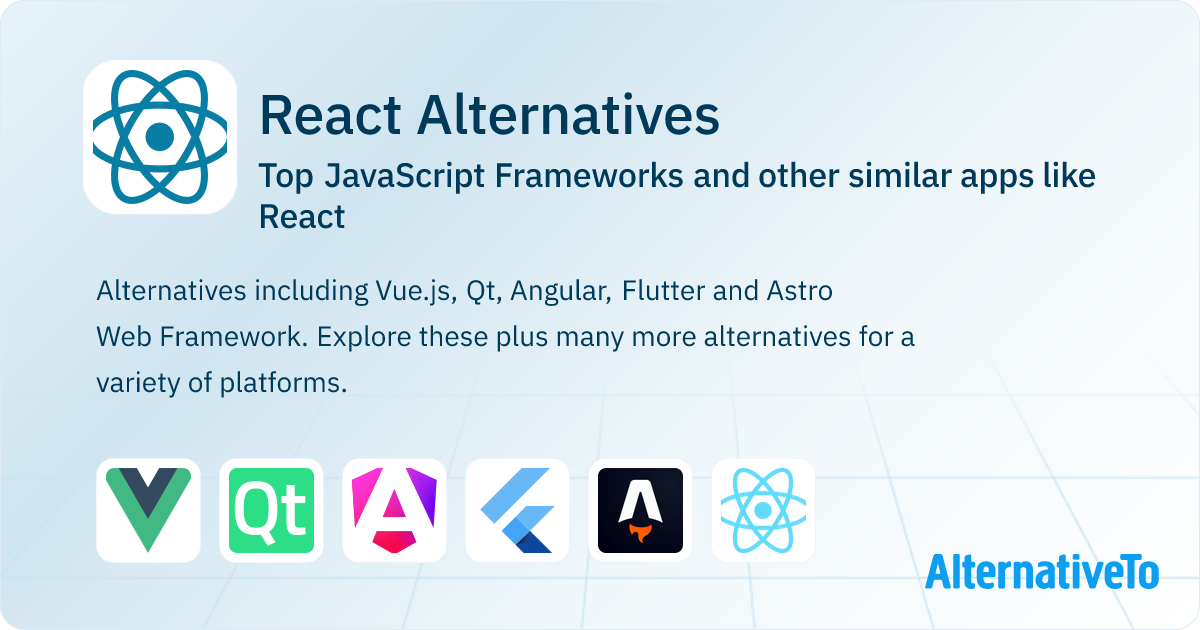 React Alternatives

Top JavaScript Frameworks and other similar apps like React

Alternatives including Vue.js, Qt, Angular, Flutter and Astro Web Framework. Explore these plus many more alternatives for a variety of platforms.

Qt

AlternativeTo